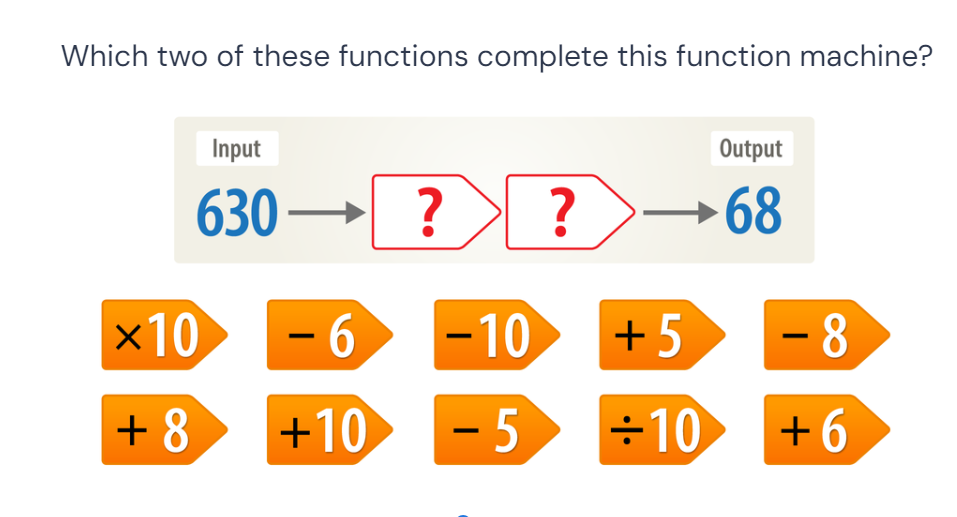 Which two of these functions complete this function machine?

Input

Output

630 → ? ? → 68

$\times 10$ $-6$ $-10$ $+5$ $-8$

$+8$ $+10$ $-5$ $\div 10$ $+6$